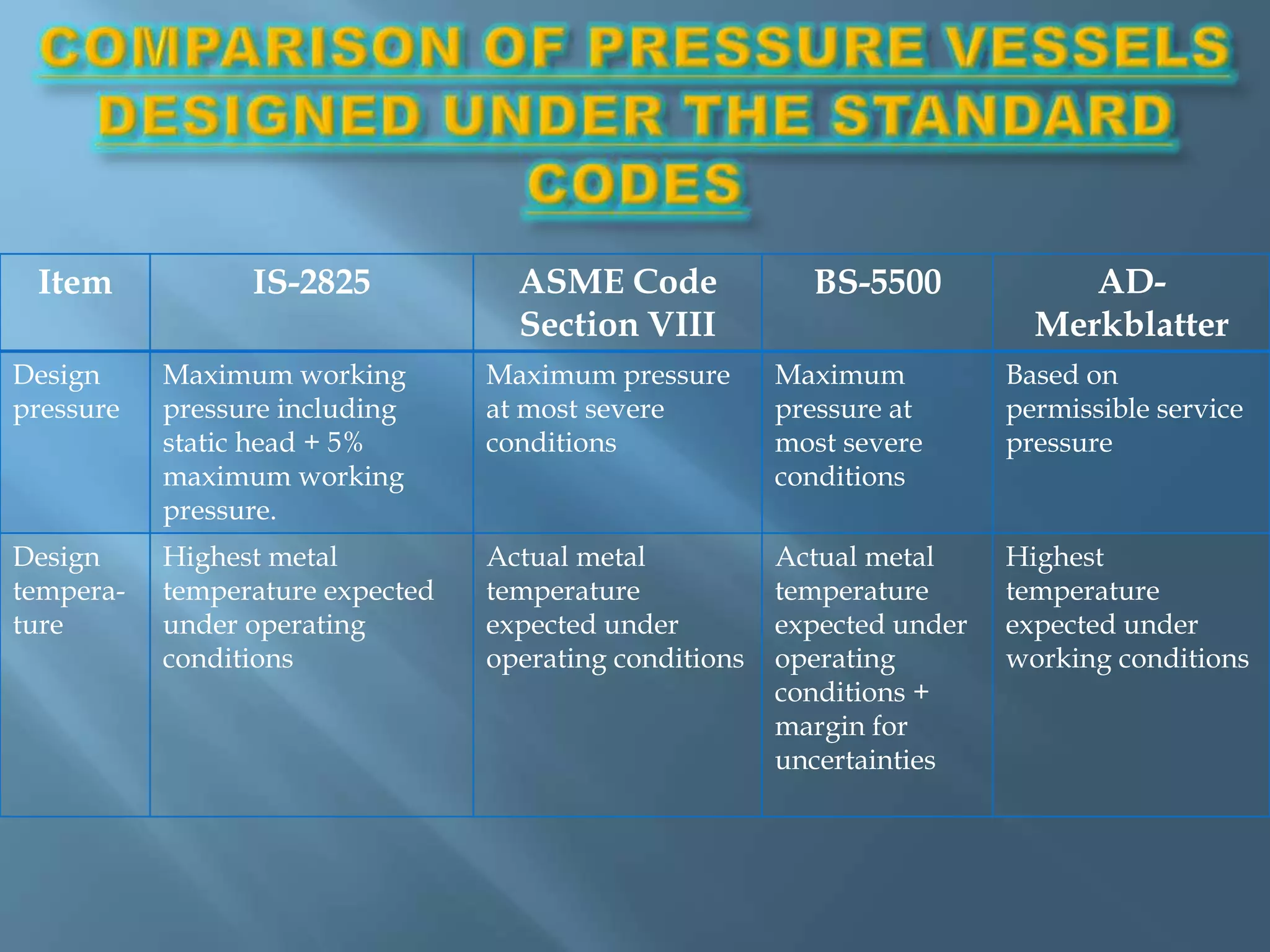 COMPARISON OF PRESSURE VESSELS DESIGNED UNDER THE STANDARD CODES

| Item | IS-2825 | ASME Code Section VIII | BS-5500 | AD-Merkblatter |
|---|---|---|---|---|
| Design pressure | Maximum working pressure including static head + 5% maximum working pressure. | Maximum pressure at most severe conditions | Maximum pressure at most severe conditions | Based on permissible service pressure |
| Design temperature | Highest metal temperature expected under operating conditions | Actual metal temperature expected under operating conditions | Actual metal temperature expected under operating conditions + margin for uncertainties | Highest temperature expected under working conditions |